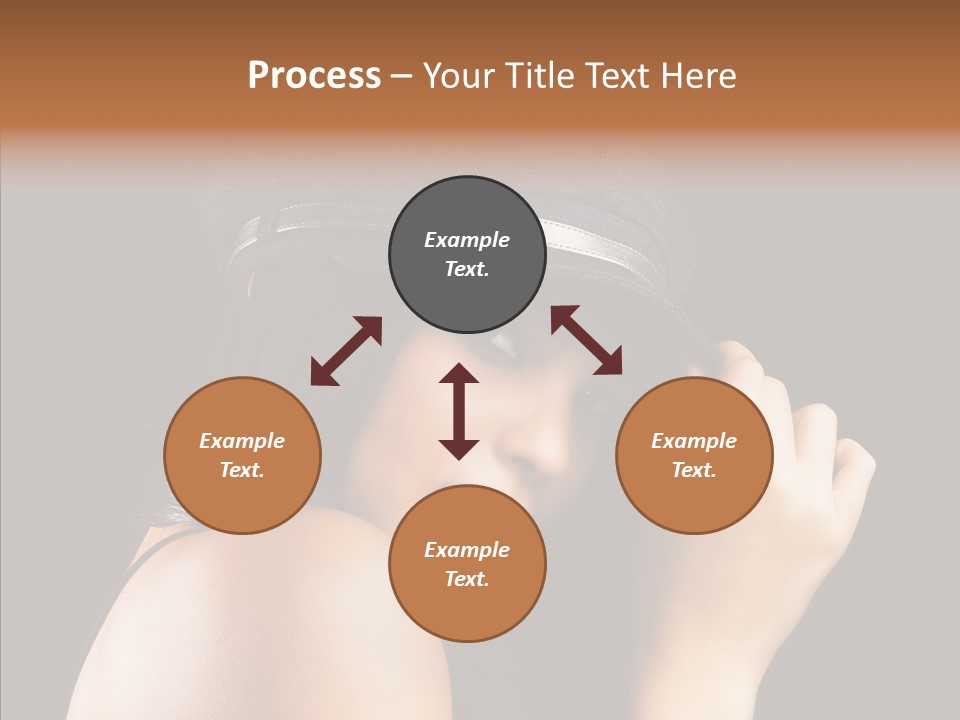 Process – Your Title Text Here

Example Text.

Example Text.

Example Text.

Example Text.